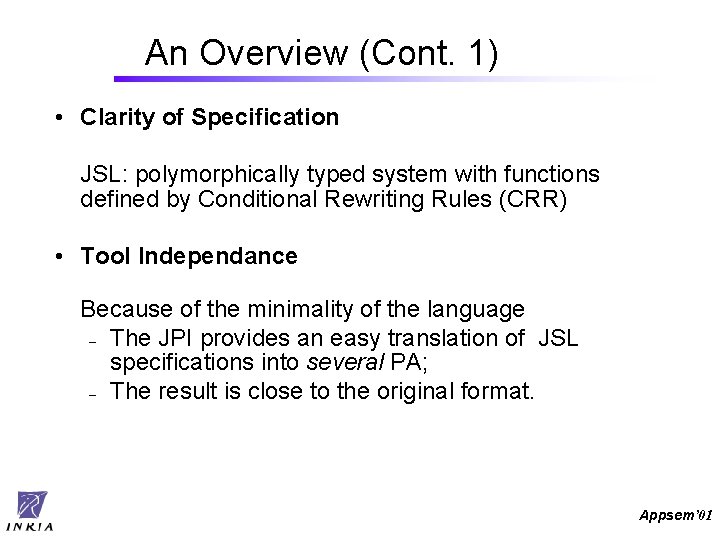 An Overview (Cont. 1)

• Clarity of Specification

JSL: polymorphically typed system with functions defined by Conditional Rewriting Rules (CRR)

• Tool Independance

Because of the minimality of the language
– The JPI provides an easy translation of JSL specifications into several PA;
– The result is close to the original format.

INRIA

Appsem'01